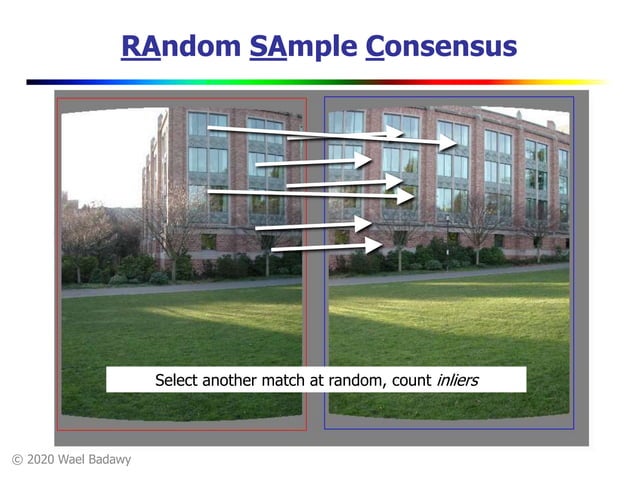 RAndom SAmple Consensus

Select another match at random, count inliers

© 2020 Wael Badawy